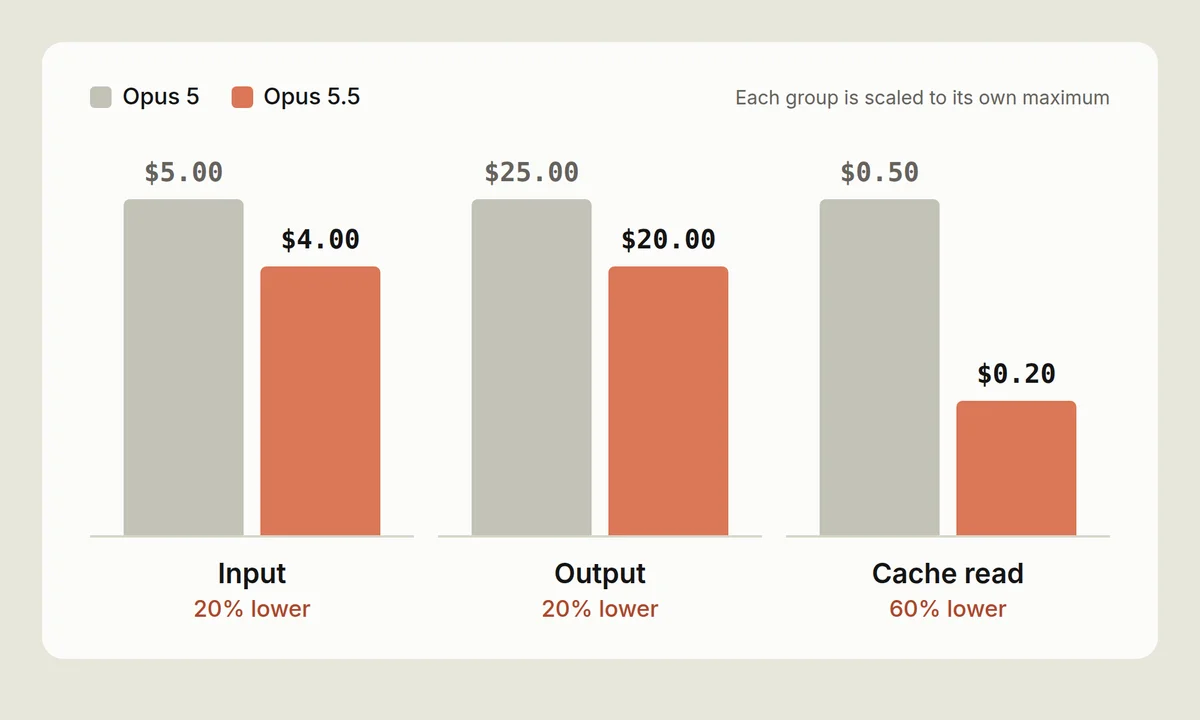 Opus 5 Opus 5.5

Each group is scaled to its own maximum

\$5.00
\$4.00

\$25.00
\$20.00

\$0.50
\$0.20

Input
20% lower

Output
20% lower

Cache read
60% lower